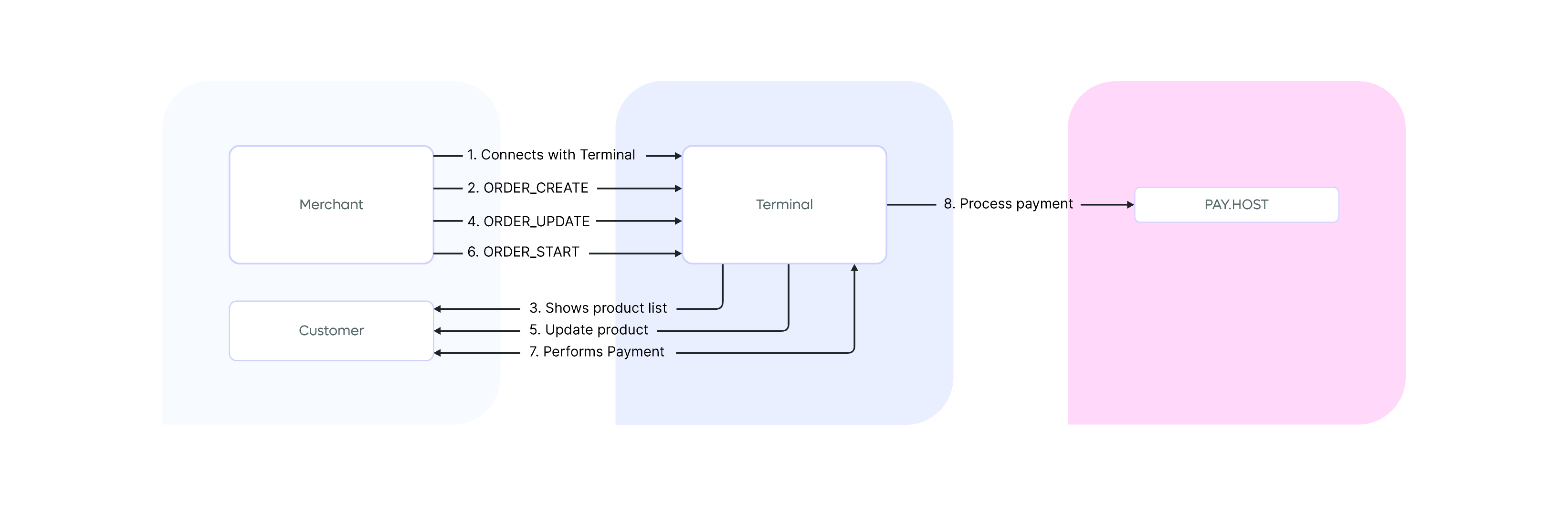 Merchant

1. Connects with Terminal
2. ORDER_CREATE
4. ORDER_UPDATE
6. ORDER_START

Terminal

8. Process payment

PAY.HOST

Customer

3. Shows product list
5. Update product
7. Performs Payment